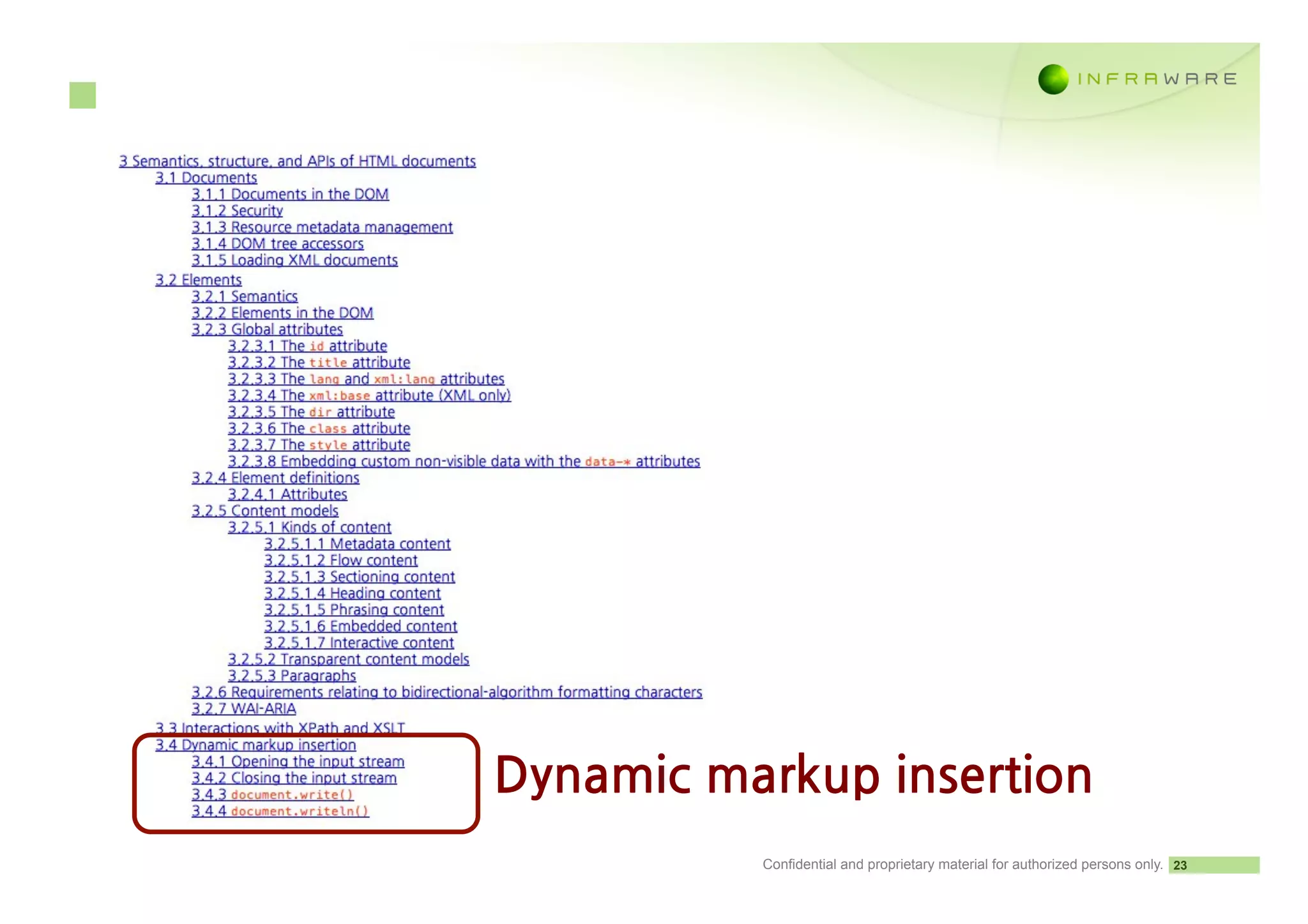 INFRAWARE

3 Semantics, structure, and APIs of HTML documents
3.1 Documents
3.1.1 Documents in the DOM
3.1.2 Security
3.1.3 Resource metadata management
3.1.4 DOM tree accessors
3.1.5 Loading XML documents
3.2 Elements
3.2.1 Semantics
3.2.2 Elements in the DOM
3.2.3 Global attributes
3.2.3.1 The id attribute
3.2.3.2 The title attribute
3.2.3.3 The lang and xml:lang attributes
3.2.3.4 The xml:base attribute (XML only)
3.2.3.5 The dir attribute
3.2.3.6 The class attribute
3.2.3.7 The style attribute
3.2.3.8 Embedding custom non-visible data with the data-* attributes
3.2.4 Element definitions
3.2.4.1 Attributes
3.2.5 Content models
3.2.5.1 Kinds of content
3.2.5.1.1 Metadata content
3.2.5.1.2 Flow content
3.2.5.1.3 Sectioning content
3.2.5.1.4 Heading content
3.2.5.1.5 Phrasing content
3.2.5.1.6 Embedded content
3.2.5.1.7 Interactive content
3.2.5.2 Transparent content models
3.2.5.3 Paragraphs
3.2.6 Requirements relating to bidirectional-algorithm formatting characters
3.2.7 WAI-ARIA
3.3 Interactions with XPath and XSLT
3.4 Dynamic markup insertion
3.4.1 Opening the input stream
3.4.2 Closing the input stream
3.4.3 document.write()
3.4.4 document.writeln()

Dynamic markup insertion

Confidential and proprietary material for authorized persons only. 23